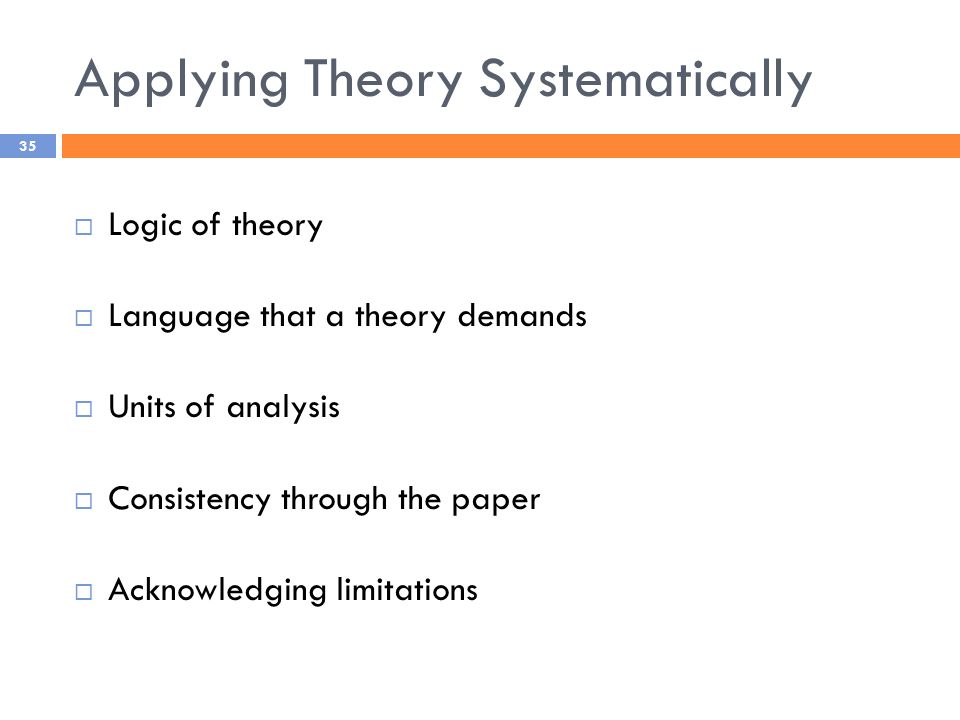 Applying Theory Systematically

35

□ Logic of theory

□ Language that a theory demands

□ Units of analysis

□ Consistency through the paper

□ Acknowledging limitations